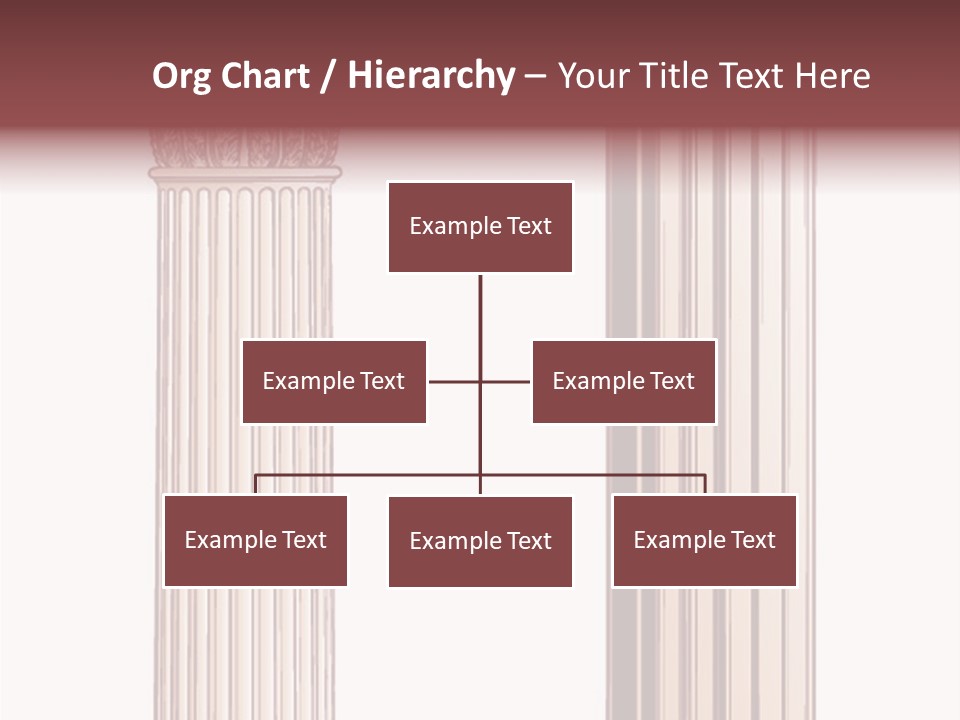 Org Chart / Hierarchy – Your Title Text Here

Example Text

Example Text

Example Text

Example Text

Example Text

Example Text